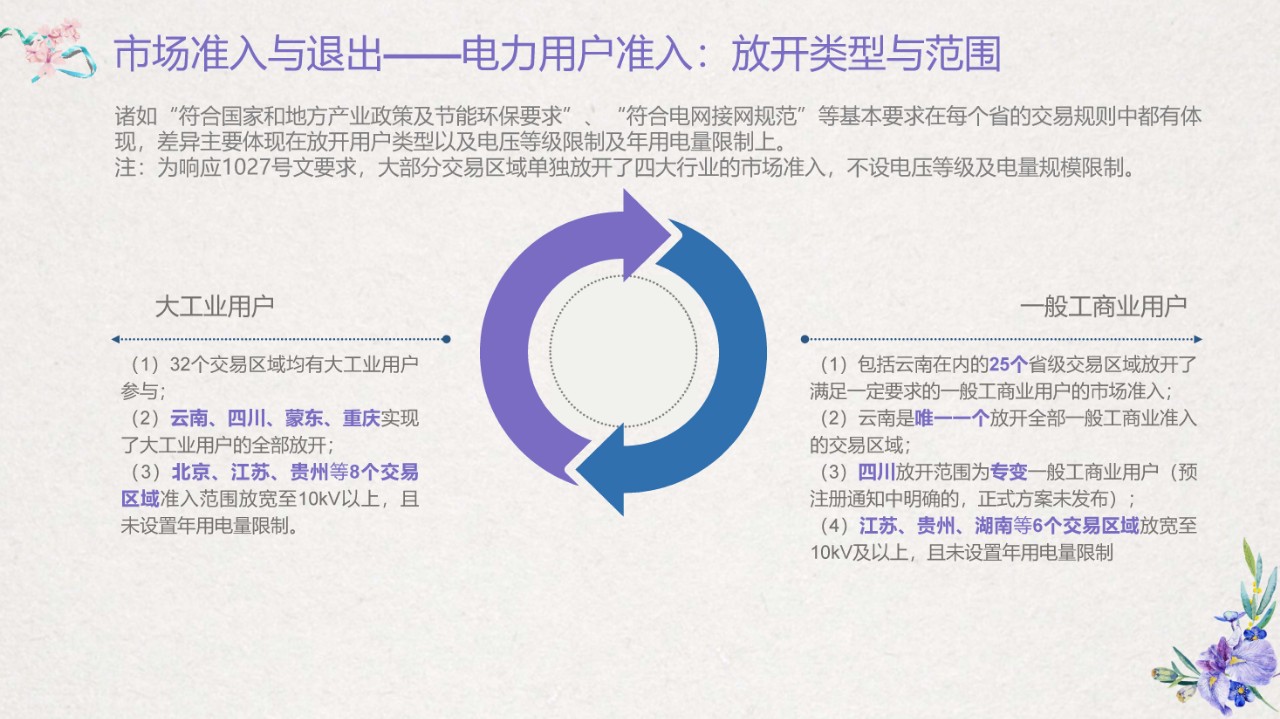 市场准入与退出——电力用户准入：放开类型与范围

诸如“符合国家和地方产业政策及节能环保要求”、“符合电网接网规范”等基本要求在每个省的交易规则中都有体现，差异主要体现在放开用户类型以及电压等级限制及年用电量限制上。
注：为响应1027号文要求，大部分交易区域单独放开了四大行业的市场准入，不设电压等级及电量规模限制。

大工业用户

（1）32个交易区域均有大工业用户参与；
（2）云南、四川、蒙东、重庆实现了大工业用户的全部放开；
（3）北京、江苏、贵州等8个交易区域准入范围放宽至10kV以上，且未设置年用电量限制。

一般工商业用户

（1）包括云南在内的25个省级交易区域放开了满足一定要求的一般工商业用户的市场准入；
（2）云南是唯一一个放开全部一般工商业准入的交易区域；
（3）四川放开范围为专变一般工商业用户（预注册通知中明确的，正式方案未发布）；
（4）江苏、贵州、湖南等6个交易区域放宽至10kV及以上，且未设置年用电量限制